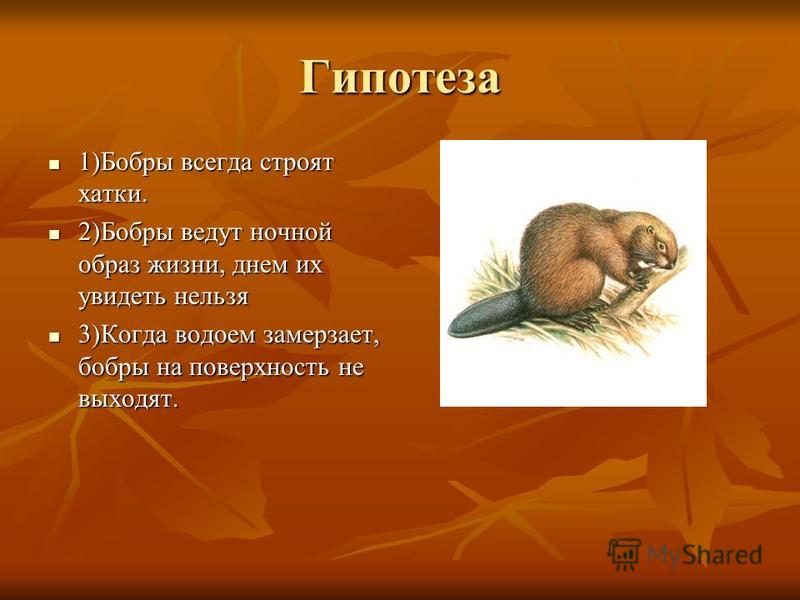 Гипотеза

- 1)Бобры всегда строят хатки.
- 2)Бобры ведут ночной образ жизни, днем их увидеть нельзя
- 3)Когда водоем замерзает, бобры на поверхность не выходят.

MyShared